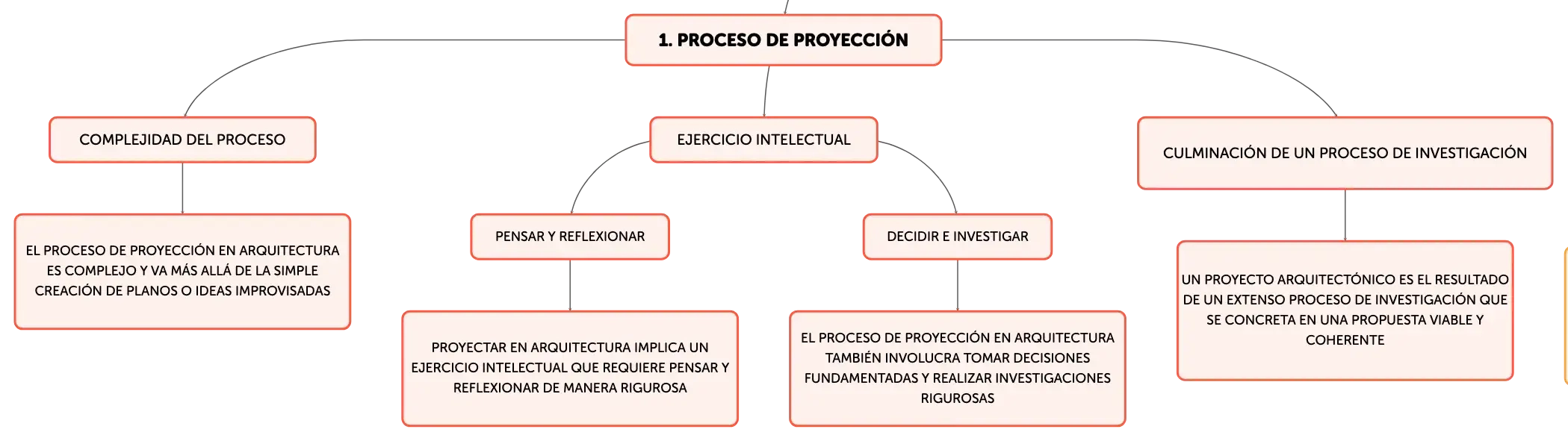 1. PROCESO DE PROYECCIÓN

COMPLEJIDAD DEL PROCESO

EL PROCESO DE PROYECCIÓN EN ARQUITECTURA ES COMPLEJO Y VA MÁS ALLÁ DE LA SIMPLE CREACIÓN DE PLANOS O IDEAS IMPROVISADAS

EJERCICIO INTELECTUAL

PENSAR Y REFLEXIONAR

PROYECTAR EN ARQUITECTURA IMPLICA UN EJERCICIO INTELECTUAL QUE REQUIERE PENSAR Y REFLEXIONAR DE MANERA RIGUROSA

DECIDIR E INVESTIGAR

EL PROCESO DE PROYECCIÓN EN ARQUITECTURA TAMBIÉN INVOLUCRA TOMAR DECISIONES FUNDAMENTADAS Y REALIZAR INVESTIGACIONES RIGUROSAS

CULMINACIÓN DE UN PROCESO DE INVESTIGACIÓN

UN PROYECTO ARQUITECTÓNICO ES EL RESULTADO DE UN EXTENSO PROCESO DE INVESTIGACIÓN QUE SE CONCRETA EN UNA PROPUESTA VIABLE Y COHERENTE